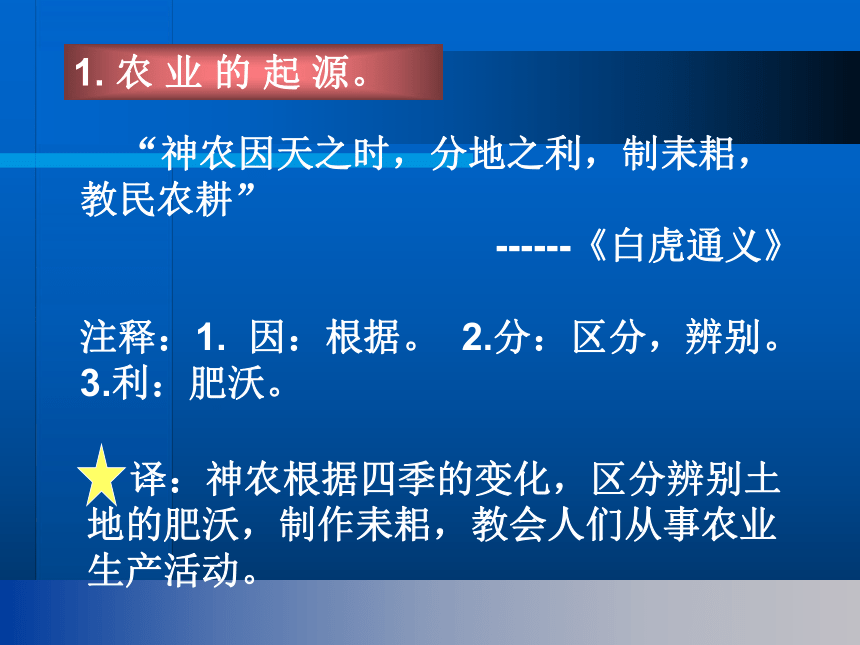 1. 农 业 的 起 源。

“神农因天之时，分地之利，制耒耜，教民农耕”

------《白虎通义》

注释：1. 因：根据。 2.分：区分，辨别。3.利：肥沃。

译：神农根据四季的变化，区分辨别土地的肥沃，制作耒耜，教会人们从事农业生产活动。